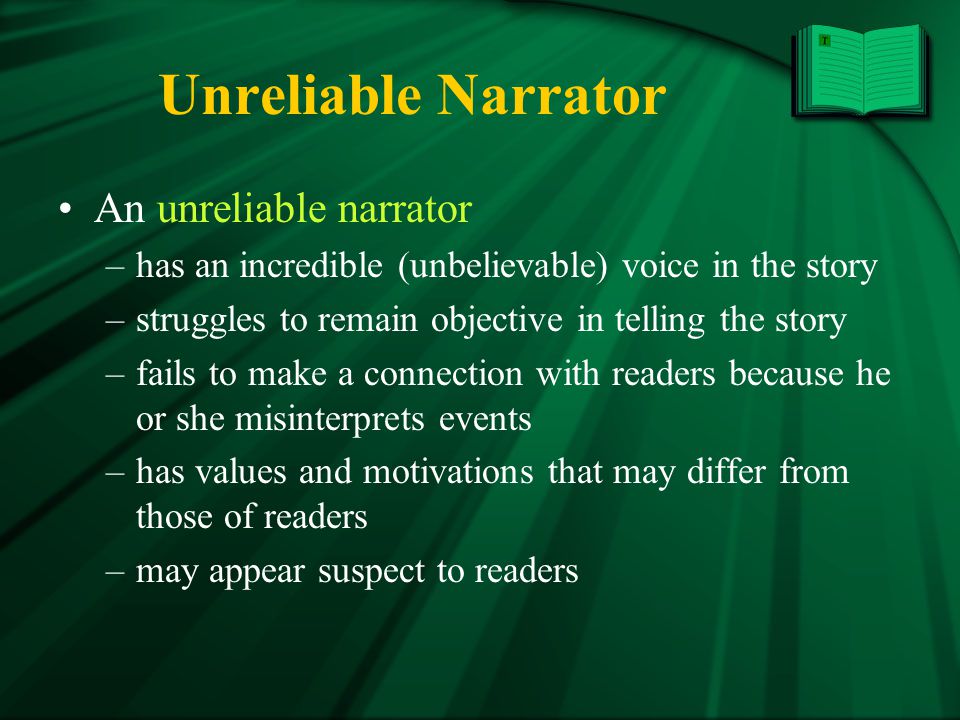 Unreliable Narrator

• An unreliable narrator
– has an incredible (unbelievable) voice in the story
– struggles to remain objective in telling the story
– fails to make a connection with readers because he or she misinterprets events
– has values and motivations that may differ from those of readers
– may appear suspect to readers